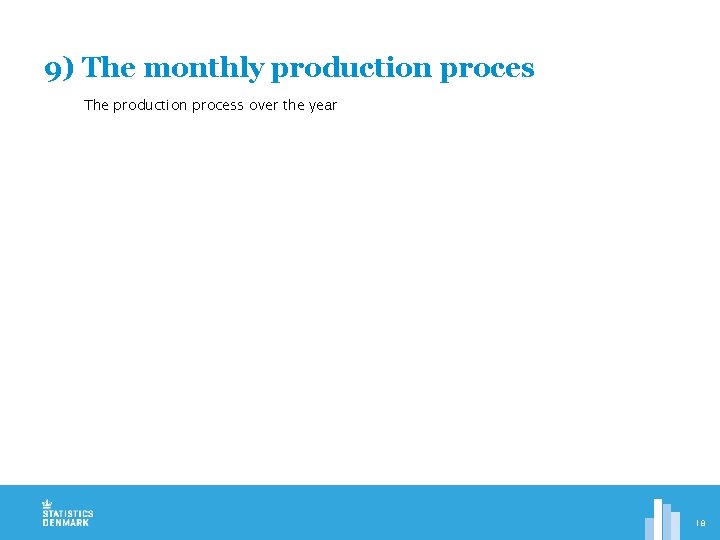 9) The monthly production proces

The production process over the year

STATISTICS
DENMARK

18